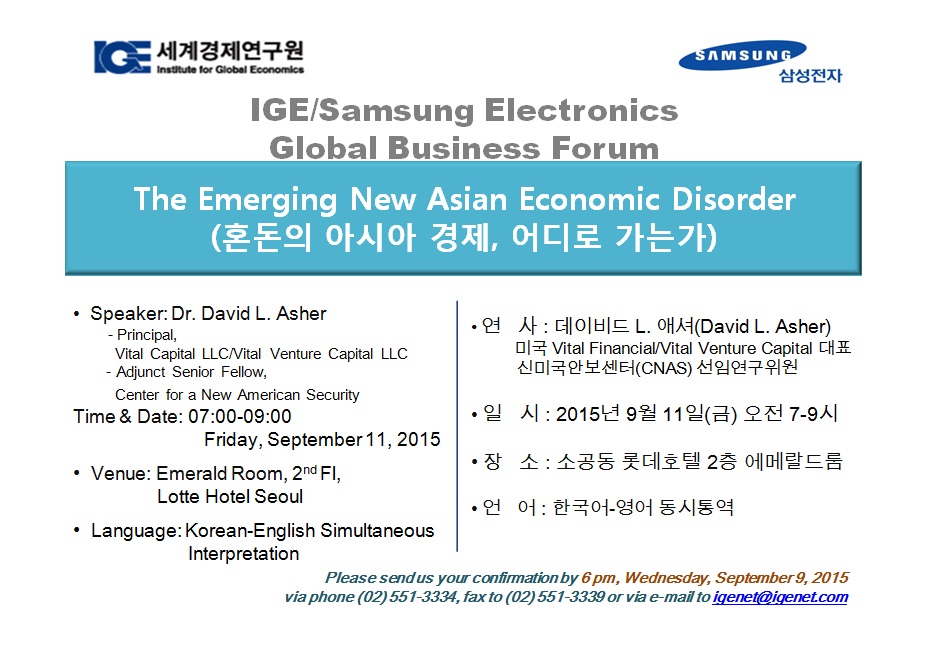 IGE 세계경제연구원
Institute for Global Economics

SAMSUNG
삼성전자

IGE/Samsung Electronics
Global Business Forum

The Emerging New Asian Economic Disorder
(혼돈의 아시아 경제, 어디로 가는가)

• Speaker: Dr. David L. Asher
- Principal,
Vital Capital LLC/Vital Venture Capital LLC
- Adjunct Senior Fellow,
Center for a New American Security

Time & Date: 07:00-09:00
Friday, September 11, 2015

• Venue: Emerald Room, 2$^{nd}$ Fl,
Lotte Hotel Seoul

• Language: Korean-English Simultaneous Interpretation

• 연 사 : 데이비드 L. 애셔(David L. Asher)
미국 Vital Financial/Vital Venture Capital 대표
신미국안보센터(CNAS) 선임연구위원

• 일 시 : 2015년 9월 11일(금) 오전 7-9시

• 장 소 : 소공동 롯데호텔 2층 에메랄드룸

• 언 어 : 한국어-영어 동시통역

Please send us your confirmation by 6 pm, Wednesday, September 9, 2015
via phone (02) 551-3334, fax to (02) 551-3339 or via e-mail to igenet@igenet.com